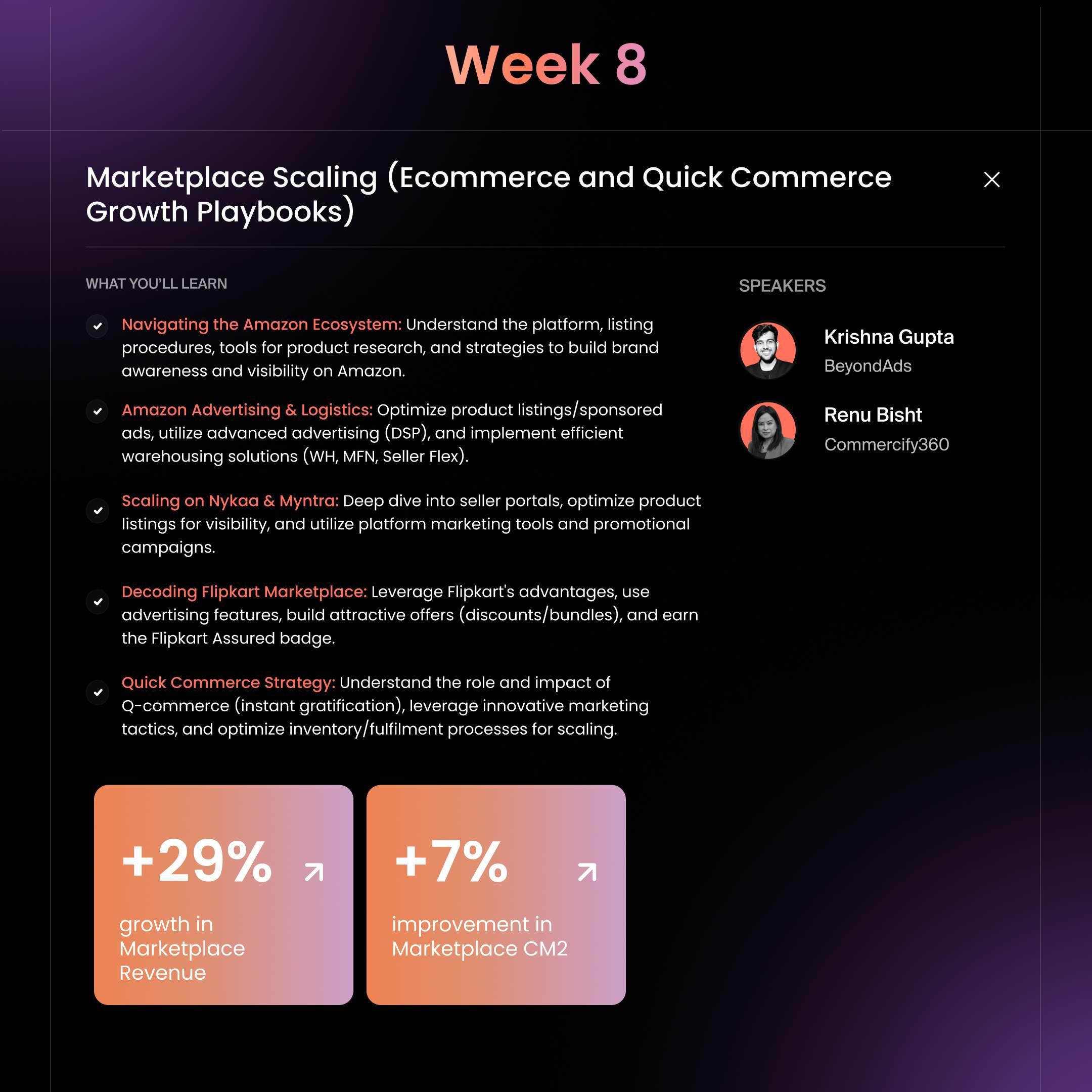 Week 8

Marketplace Scaling (Ecommerce and Quick Commerce Growth Playbooks)

WHAT YOU'LL LEARN

Navigating the Amazon Ecosystem: Understand the platform, listing procedures, tools for product research, and strategies to build brand awareness and visibility on Amazon.

Amazon Advertising & Logistics: Optimize product listings/sponsored ads, utilize advanced advertising (DSP), and implement efficient warehousing solutions (WH, MFN, Seller Flex).

Scaling on Nykaa & Myntra: Deep dive into seller portals, optimize product listings for visibility, and utilize platform marketing tools and promotional campaigns.

Decoding Flipkart Marketplace: Leverage Flipkart's advantages, use advertising features, build attractive offers (discounts/bundles), and earn the Flipkart Assured badge.

Quick Commerce Strategy: Understand the role and impact of Q-commerce (instant gratification), leverage innovative marketing tactics, and optimize inventory/fulfilment processes for scaling.

+29%
growth in Marketplace Revenue

+7%
improvement in Marketplace CM2

SPEAKERS

Krishna Gupta
BeyondAds

Renu Bisht
Commercify360